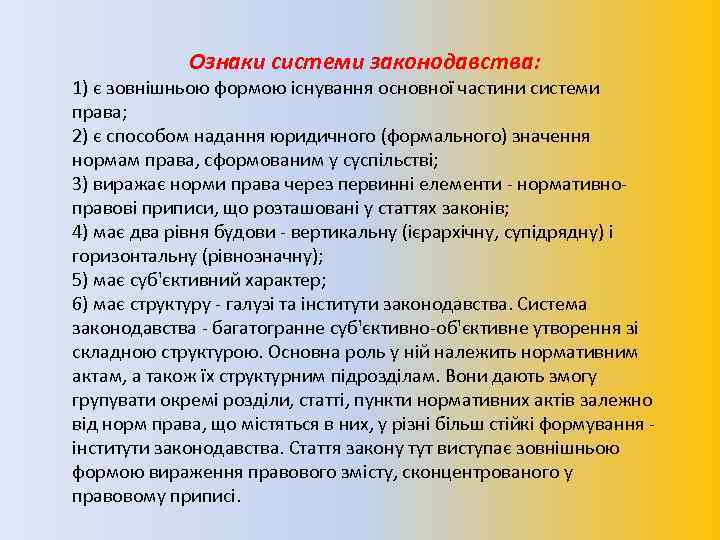 Ознаки системи законодавства:

1) є зовнішньою формою існування основної частини системи права;
2) є способом надання юридичного (формального) значення нормам права, сформованим у суспільстві;
3) виражає норми права через первинні елементи - нормативно-правові приписи, що розташовані у статтях законів;
4) має два рівня будови - вертикальну (ієрархічну, супідрядну) і горизонтальну (рівнозначну);
5) має суб'єктивний характер;
6) має структуру - галузі та інститути законодавства. Система законодавства - багатогранне суб'єктивно-об'єктивне утворення зі складною структурою. Основна роль у ній належить нормативним актам, а також їх структурним підрозділам. Вони дають змогу групувати окремі розділи, статті, пункти нормативних актів залежно від норм права, що містяться в них, у різні більш стійкі формування - інститути законодавства. Стаття закону тут виступає зовнішньою формою вираження правового змісту, сконцентрованого у правовому приписі.